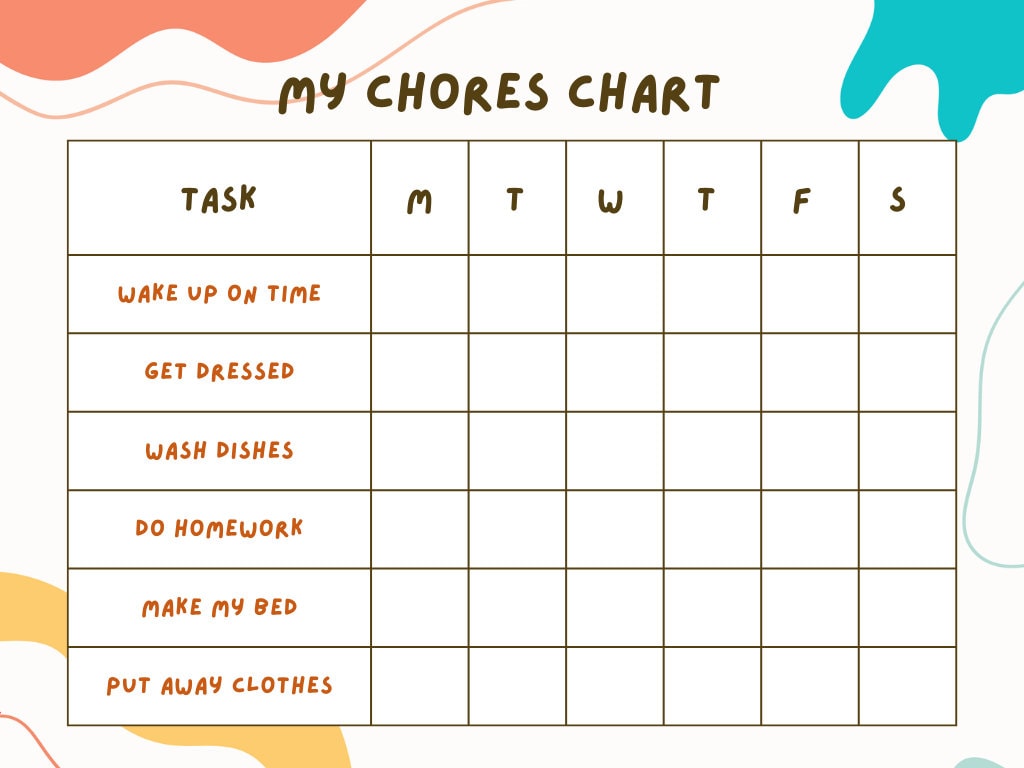 MY CHORES CHART

| TASK | M | T | W | T | F | S |
|---|---|---|---|---|---|---|
| WAKE UP ON TIME | | | | | | |
| GET DRESSED | | | | | | |
| WASH DISHES | | | | | | |
| DO HOMEWORK | | | | | | |
| MAKE MY BED | | | | | | |
| PUT AWAY CLOTHES | | | | | | |